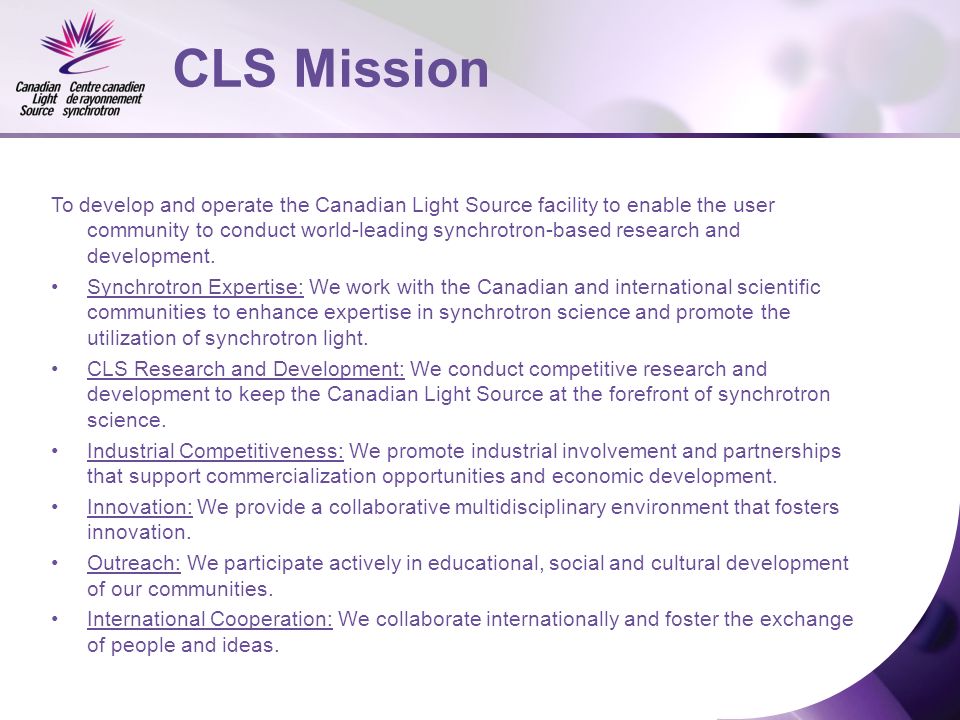 Canadian Light Source
Centre canadien de rayonnement synchrotron

CLS Mission

To develop and operate the Canadian Light Source facility to enable the user community to conduct world-leading synchrotron-based research and development.

• Synchrotron Expertise: We work with the Canadian and international scientific communities to enhance expertise in synchrotron science and promote the utilization of synchrotron light.

• CLS Research and Development: We conduct competitive research and development to keep the Canadian Light Source at the forefront of synchrotron science.

• Industrial Competitiveness: We promote industrial involvement and partnerships that support commercialization opportunities and economic development.

• Innovation: We provide a collaborative multidisciplinary environment that fosters innovation.

• Outreach: We participate actively in educational, social and cultural development of our communities.

• International Cooperation: We collaborate internationally and foster the exchange of people and ideas.